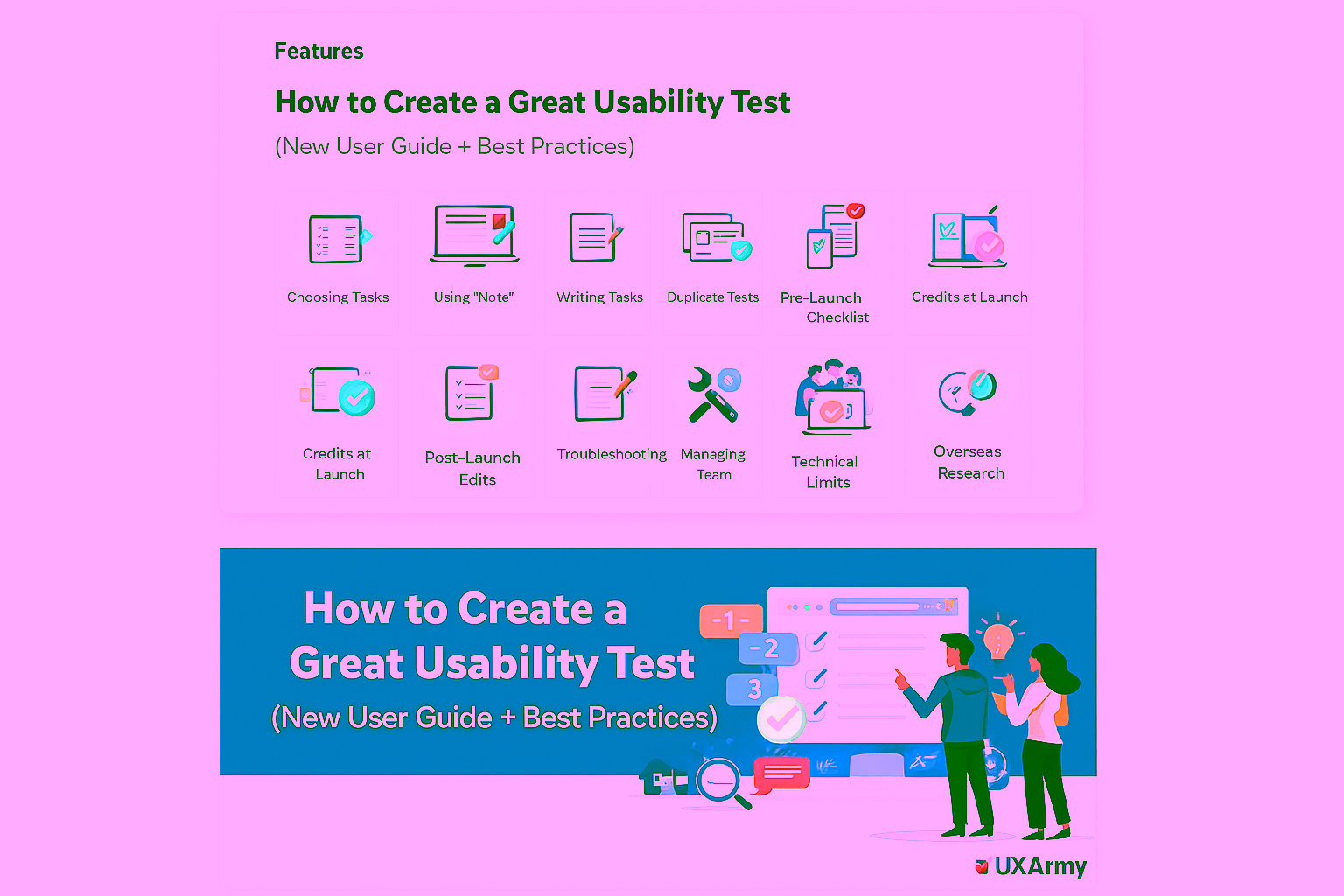 Features

How to Create a Great Usability Test

(New User Guide + Best Practices)

Choosing Tasks

Using "Note"

Writing Tasks

Duplicate Tests

Pre-Launch Checklist

Credits at Launch

Credits at Launch

Post-Launch Edits

Troubleshooting

Managing Team

Technical Limits

Overseas Research

How to Create a Great Usability Test

(New User Guide + Best Practices)

-1-

-2

3

UXArmy